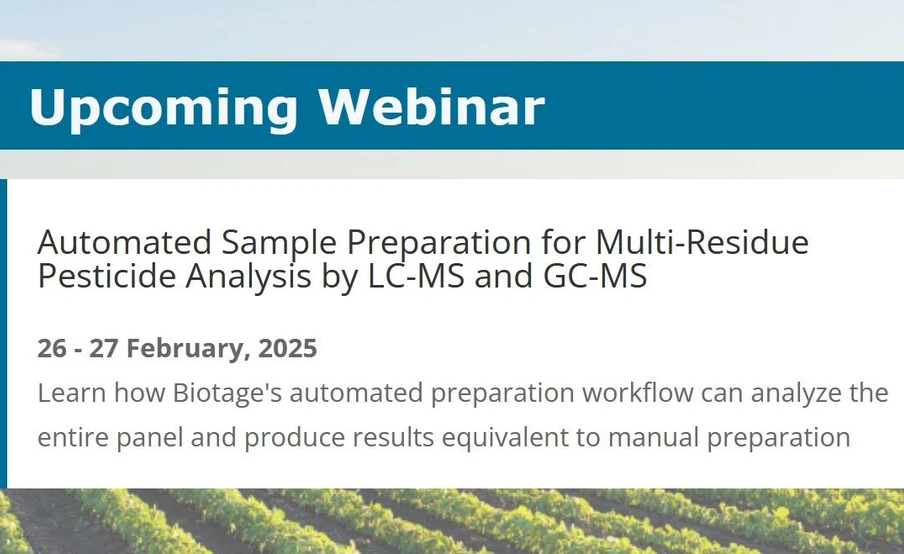 Upcoming Webinar

Automated Sample Preparation for Multi-Residue Pesticide Analysis by LC-MS and GC-MS

26 - 27 February, 2025

Learn how Biotage's automated preparation workflow can analyze the entire panel and produce results equivalent to manual preparation